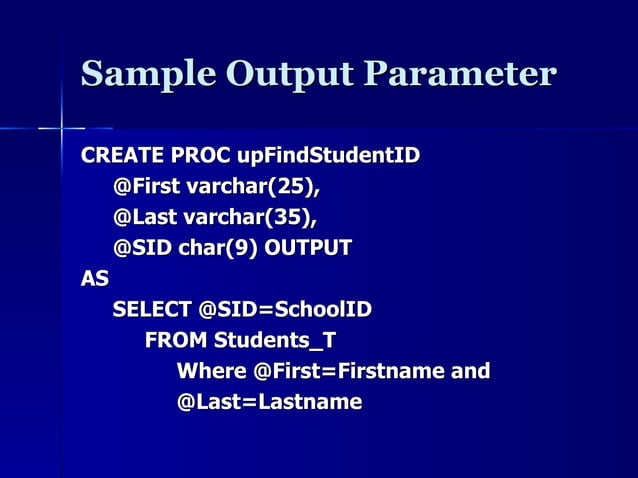 Sample Output Parameter

CREATE PROC upFindStudentID
@First varchar(25),
@Last varchar(35),
@SID char(9) OUTPUT
AS
SELECT @SID=SchoolID
FROM Students_T
Where @First=Firstname and
@Last=Lastname